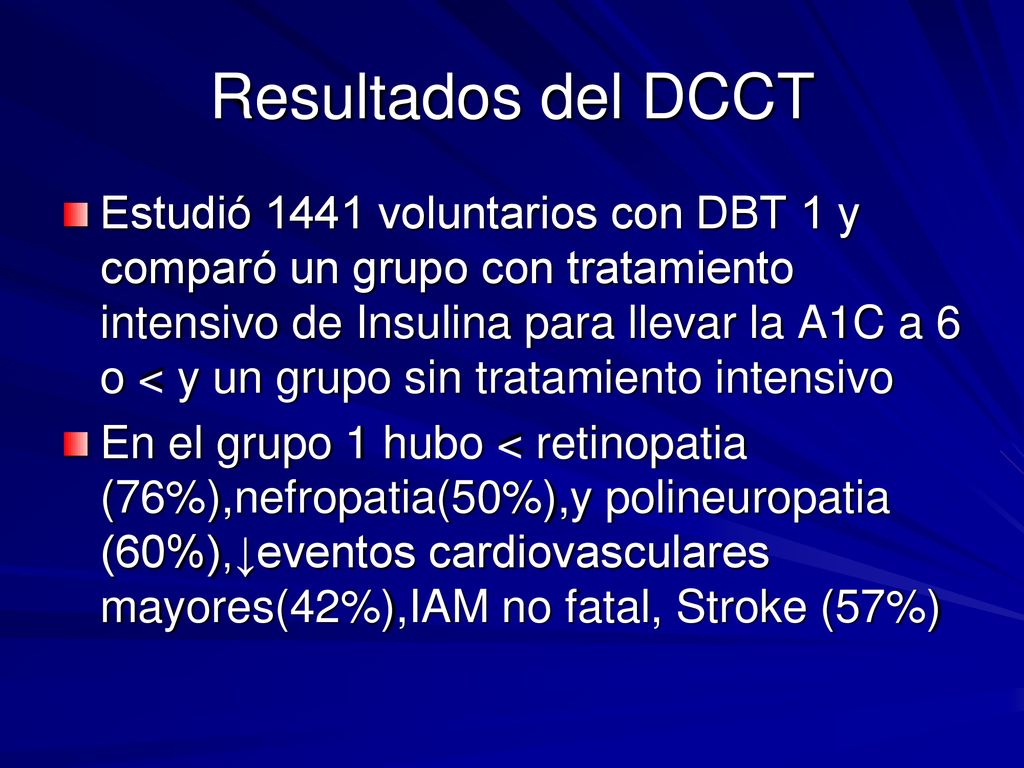 Resultados del DCCT

Estudió 1441 voluntarios con DBT 1 y comparó un grupo con tratamiento intensivo de Insulina para llevar la A1C a 6 o < y un grupo sin tratamiento intensivo

En el grupo 1 hubo < retinopatia (76%),nefropatia(50%),y polineuropatia (60%),↓eventos cardiovasculares mayores(42%),IAM no fatal, Stroke (57%)